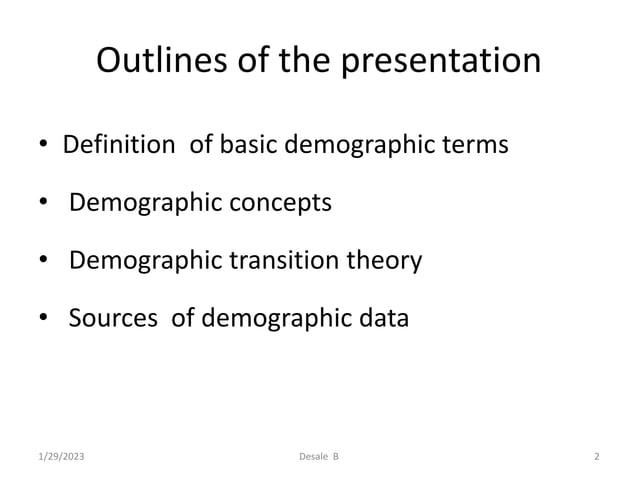 Outlines of the presentation

• Definition of basic demographic terms

• Demographic concepts

• Demographic transition theory

• Sources of demographic data

1/29/2023 Desale B 2